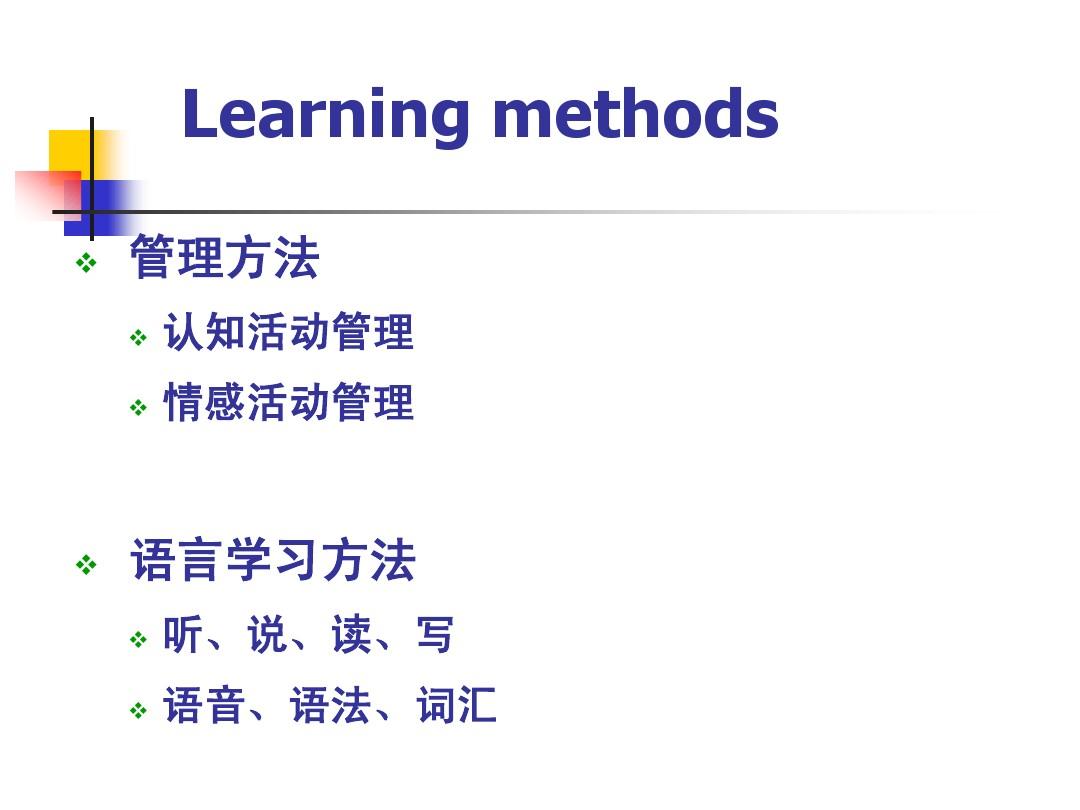 Learning methods

❖ 管理方法

❖ 认知活动管理

❖ 情感活动管理

❖ 语言学习方法

❖ 听、说、读、写

❖ 语音、语法、词汇